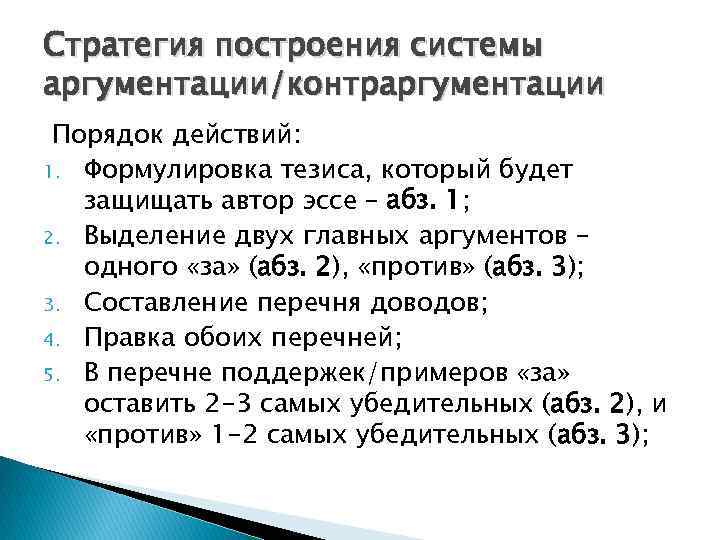 Стратегия построения системы аргументации/контраргументации

Порядок действий:

1. Формулировка тезиса, который будет защищать автор эссе – абз. 1;
2. Выделение двух главных аргументов – одного «за» (абз. 2), «против» (абз. 3);
3. Составление перечня доводов;
4. Правка обоих перечней;
5. В перечне поддержек/примеров «за» оставить 2-3 самых убедительных (абз. 2), и «против» 1-2 самых убедительных (абз. 3);